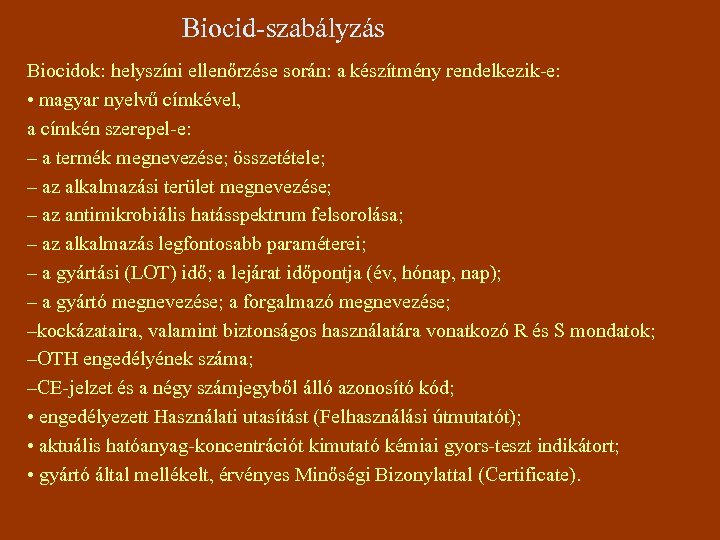 Biocid-szabályzás

Biocidok: helyszíni ellenőrzése során: a készítmény rendelkezik-e:
• magyar nyelvű címkével,
a címkén szerepel-e:
– a termék megnevezése; összetétele;
– az alkalmazási terület megnevezése;
– az antimikrobiális hatásspektrum felsorolása;
– az alkalmazás legfontosabb paraméterei;
– a gyártási (LOT) idő; a lejárat időpontja (év, hónap, nap);
– a gyártó megnevezése; a forgalmazó megnevezése;
–kockázataira, valamint biztonságos használatára vonatkozó R és S mondatok;
–OTH engedélyének száma;
–CE-jelzet és a négy számjegyből álló azonosító kód;
• engedélyezett Használati utasítást (Felhasználási útmutatót);
• aktuális hatóanyag-koncentrációt kimutató kémiai gyors-teszt indikátort;
• gyártó által mellékelt, érvényes Minőségi Bizonylattal (Certificate).